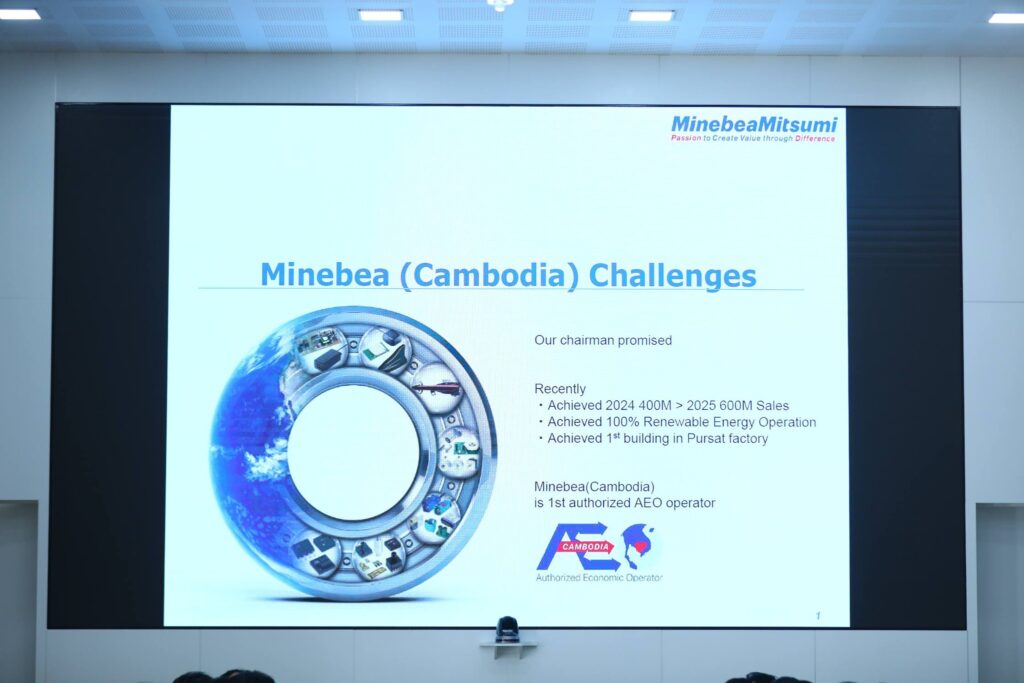 MinebeaMitsumi
Passion to Create Value through Difference

Minebea (Cambodia) Challenges

Our chairman promised

Recently
・Achieved 2024 400M > 2025 600M Sales
・Achieved 100% Renewable Energy Operation
・Achieved 1$^{st}$ building in Pursat factory

Minebea(Cambodia)
is 1st authorized AEO operator

AEO CAMBODIA
Authorized Economic Operator

1